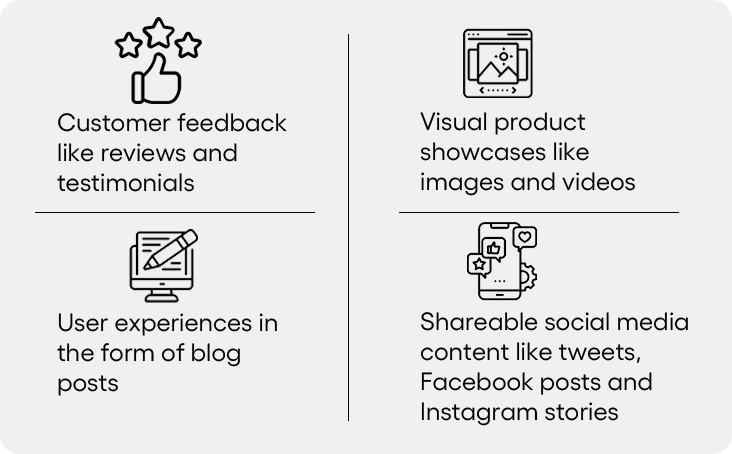 Customer feedback like reviews and testimonials

User experiences in the form of blog posts

Visual product showcases like images and videos

Shareable social media content like tweets, Facebook posts and Instagram stories